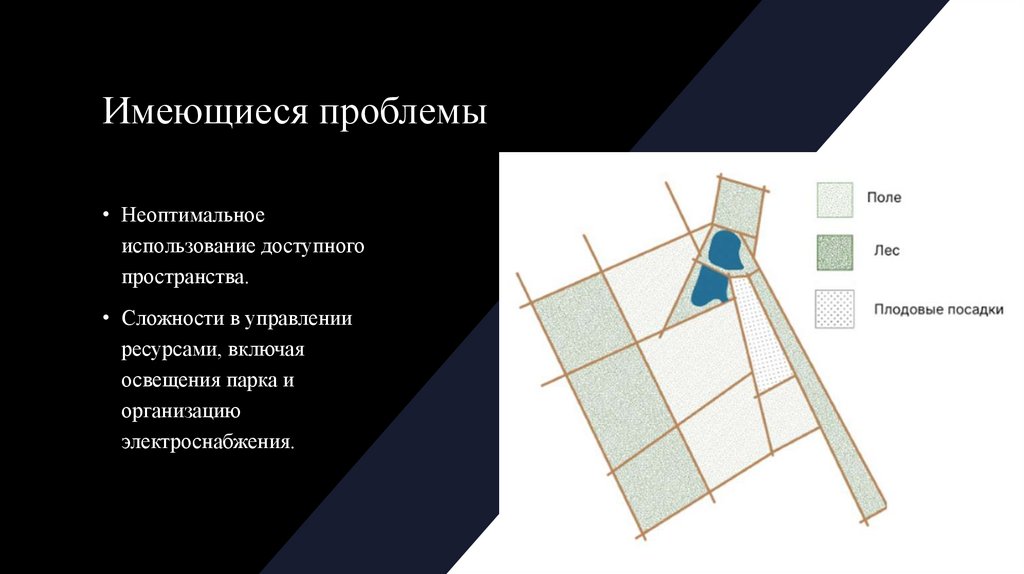 Имеющиеся проблемы

• Неоптимальное использование доступного пространства.

• Сложности в управлении ресурсами, включая освещения парка и организацию электроснабжения.

Поле

Лес

Плодовые посадки